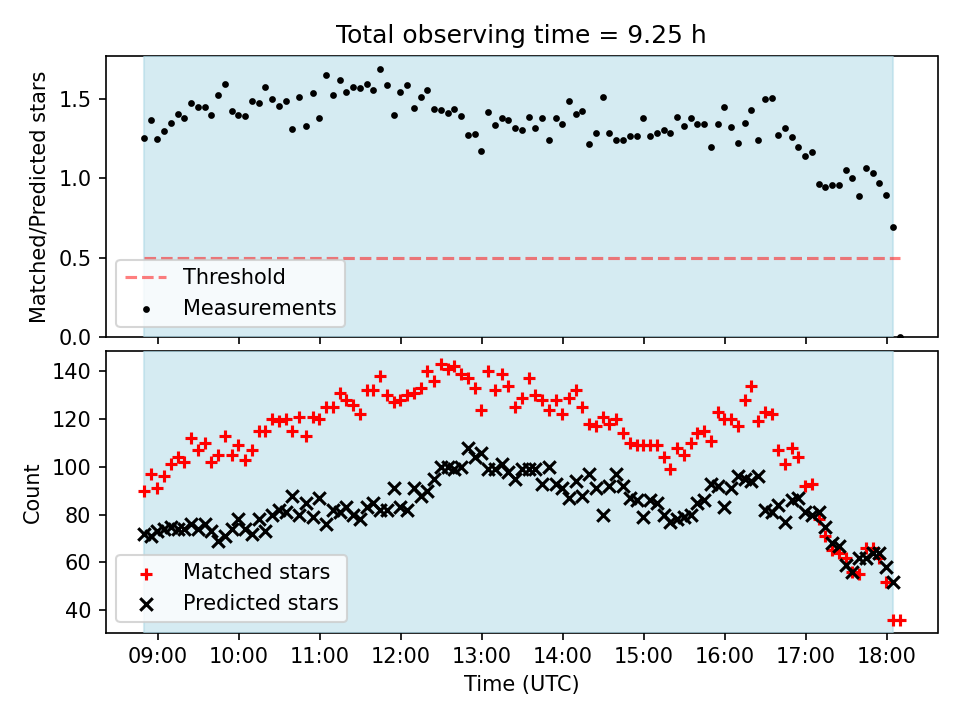 Total observing time = 9.25 h

Matched/Predicted stars

1.5
1.0
0.5
0.0

Threshold
Measurements

Count

140
120
100
80
60
40

Matched stars
Predicted stars

09:00 10:00 11:00 12:00 13:00 14:00 15:00 16:00 17:00 18:00

Time (UTC)